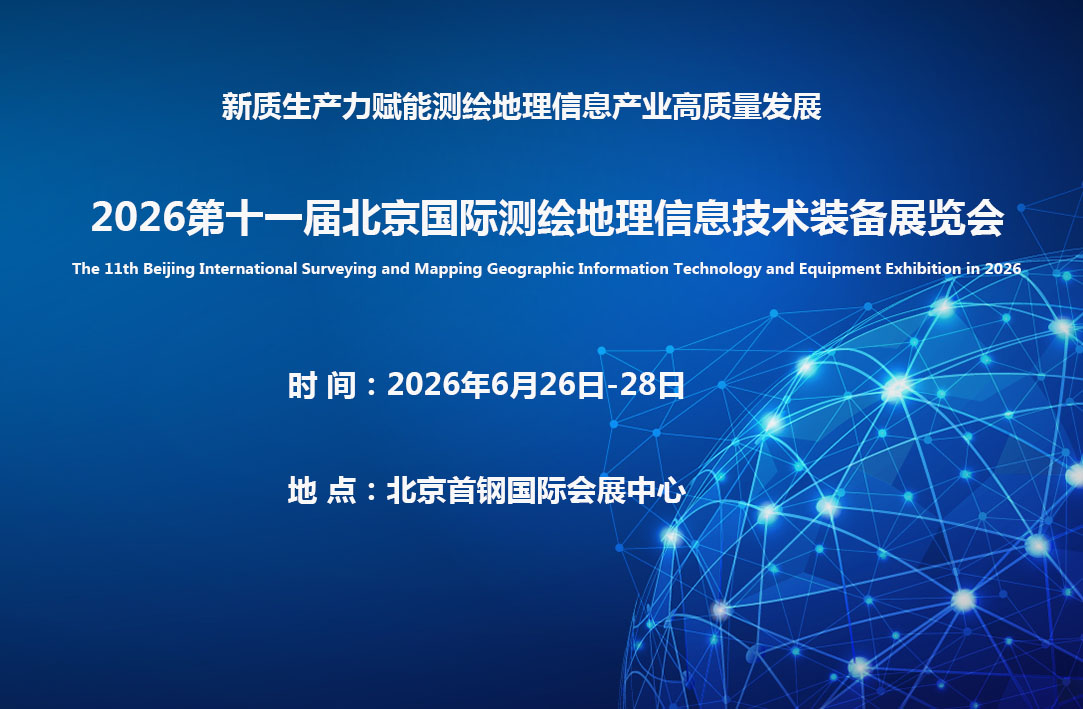 新质生产力赋能测绘地理信息产业高质量发展

2026第十一届北京国际测绘地理信息技术装备展览会

The 11th Beijing International Surveying and Mapping Geographic Information Technology and Equipment Exhibition in 2026

时 间：2026年6月26日-28日

地 点：北京首钢国际会展中心